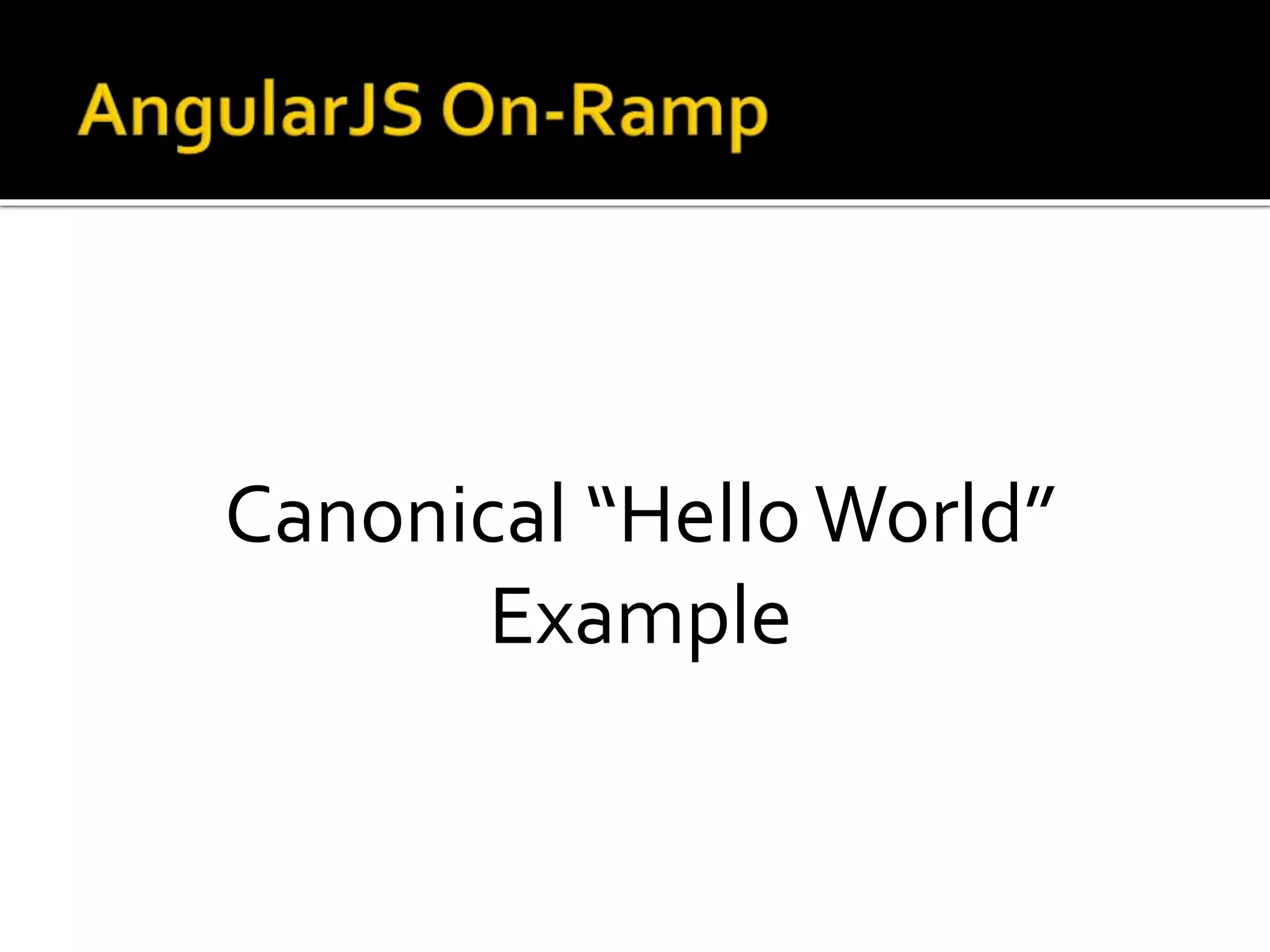 AngularJS On-Ramp

Canonical “Hello World” Example